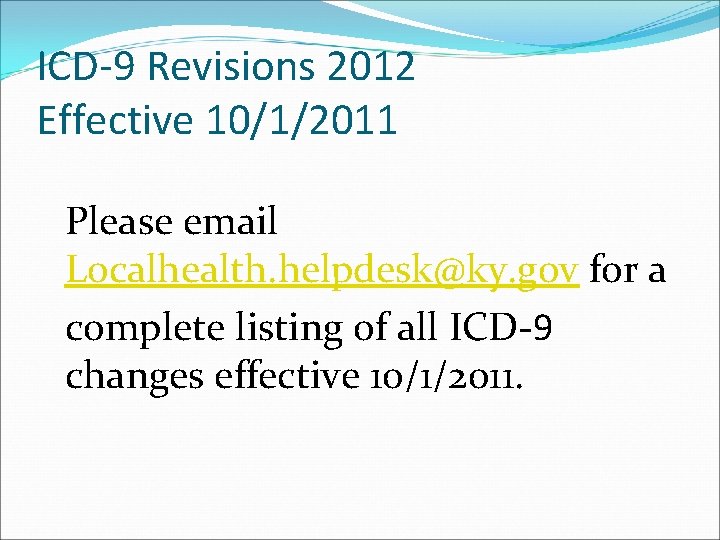 ICD-9 Revisions 2012
Effective 10/1/2011

Please email Localhealth.helpdesk@ky.gov for a complete listing of all ICD-9 changes effective 10/1/2011.